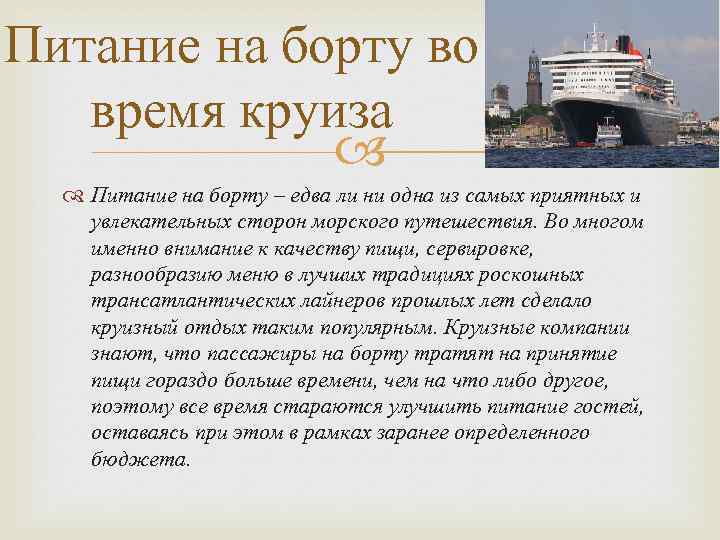 Питание на борту во время круиза

Питание на борту – едва ли ни одна из самых приятных и увлекательных сторон морского путешествия. Во многом именно внимание к качеству пищи, сервировке, разнообразию меню в лучших традициях роскошных трансатлантических лайнеров прошлых лет сделало круизный отдых таким популярным. Круизные компании знают, что пассажиры на борту тратят на принятие пищи гораздо больше времени, чем на что либо другое, поэтому все время стараются улучшить питание гостей, оставаясь при этом в рамках заранее определенного бюджета.